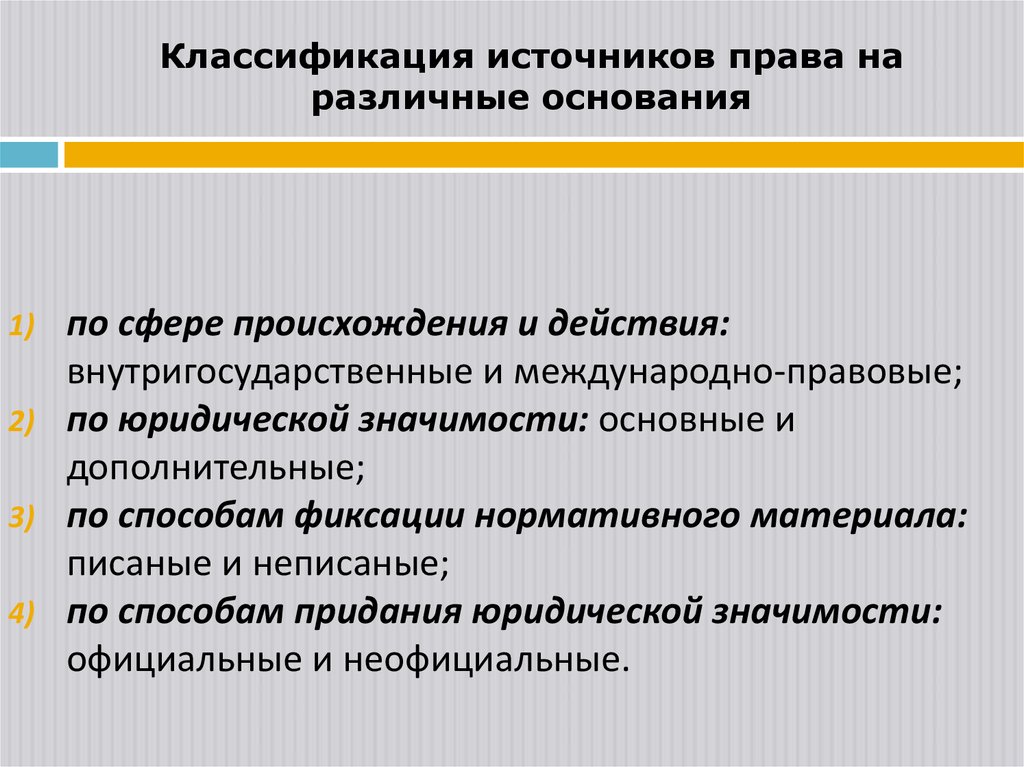 Классификация источников права на различные основания

1) по сфере происхождения и действия: внутригосударственные и международно-правовые;
2) по юридической значимости: основные и дополнительные;
3) по способам фиксации нормативного материала: писаные и неписаные;
4) по способам придания юридической значимости: официальные и неофициальные.